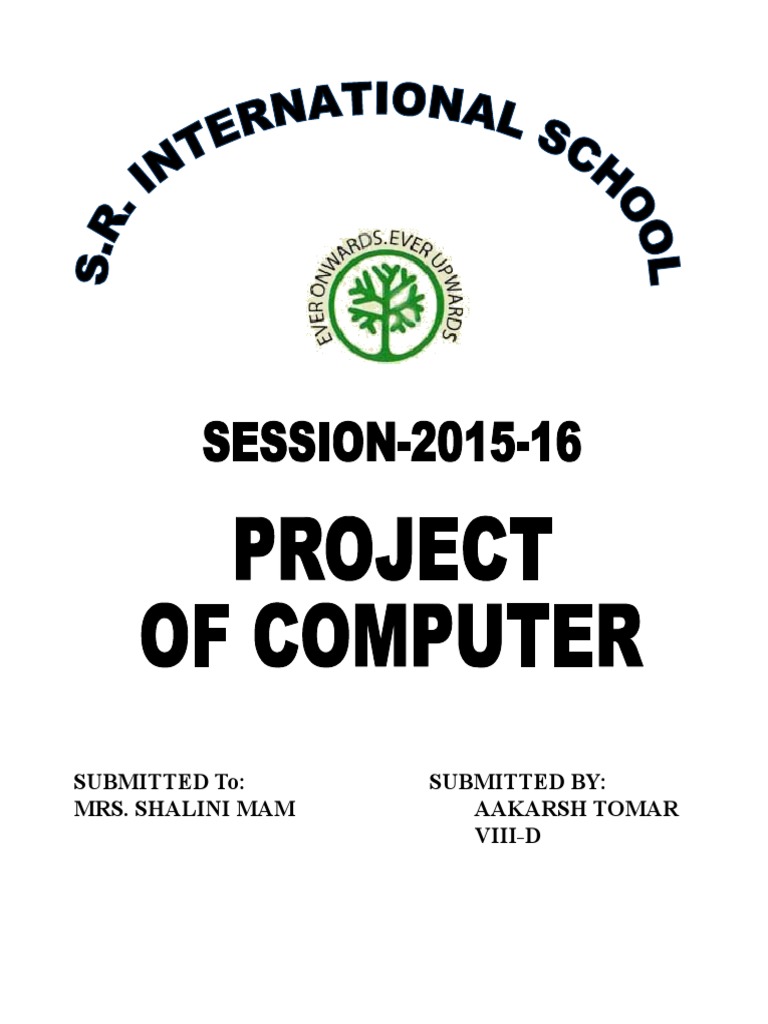 S.R. INTERNATIONAL SCHOOL

EVER ONWARDS.EVER UPWARDS

SESSION-2015-16

PROJECT
OF COMPUTER

SUBMITTED To:
MRS. SHALINI MAM

SUBMITTED BY:
AAKARSH TOMAR
VIII-D